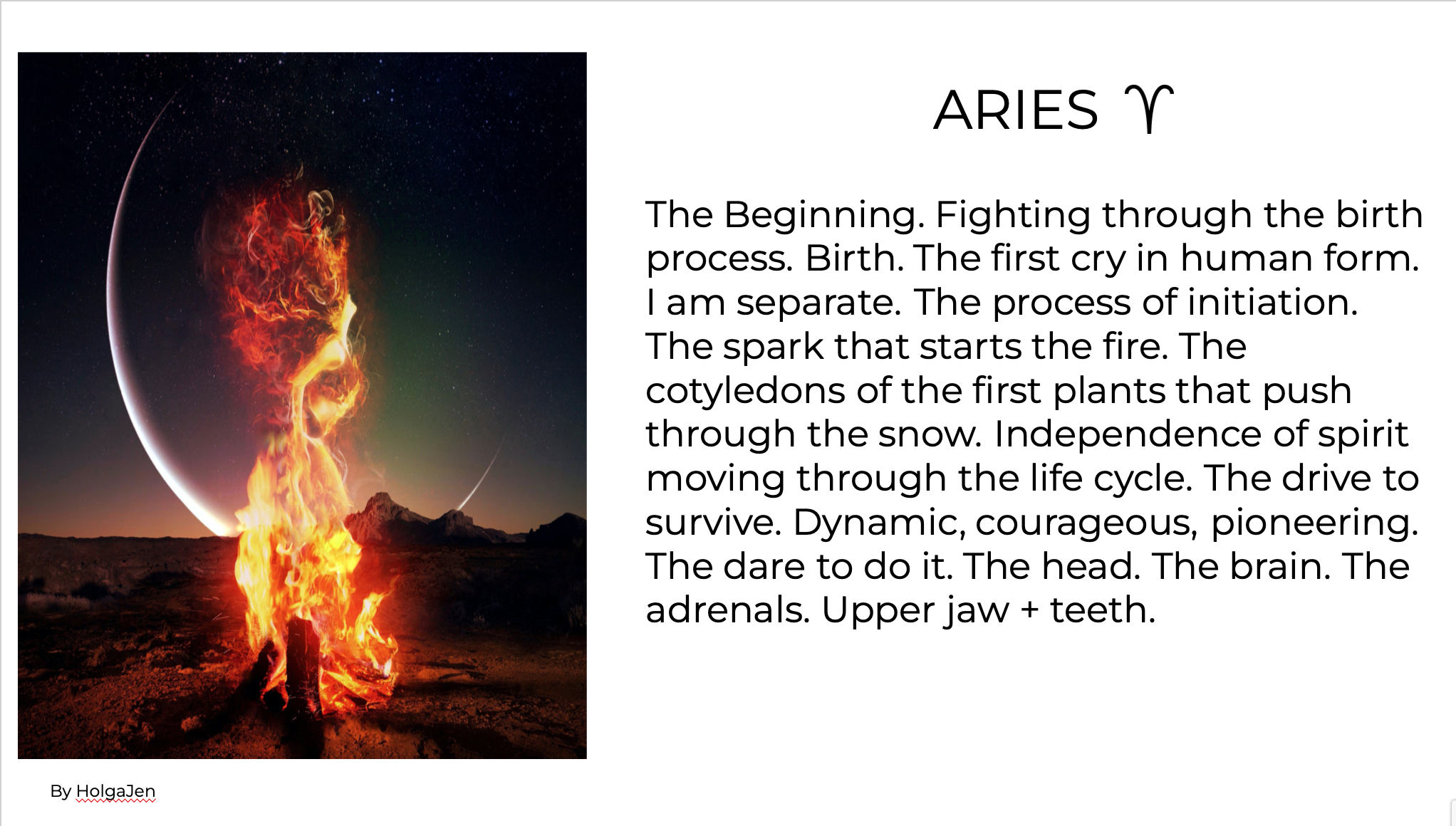 ARIES ♈

The Beginning. Fighting through the birth process. Birth. The first cry in human form. I am separate. The process of initiation. The spark that starts the fire. The cotyledons of the first plants that push through the snow. Independence of spirit moving through the life cycle. The drive to survive. Dynamic, courageous, pioneering. The dare to do it. The head. The brain. The adrenals. Upper jaw + teeth.

By HolgaJen